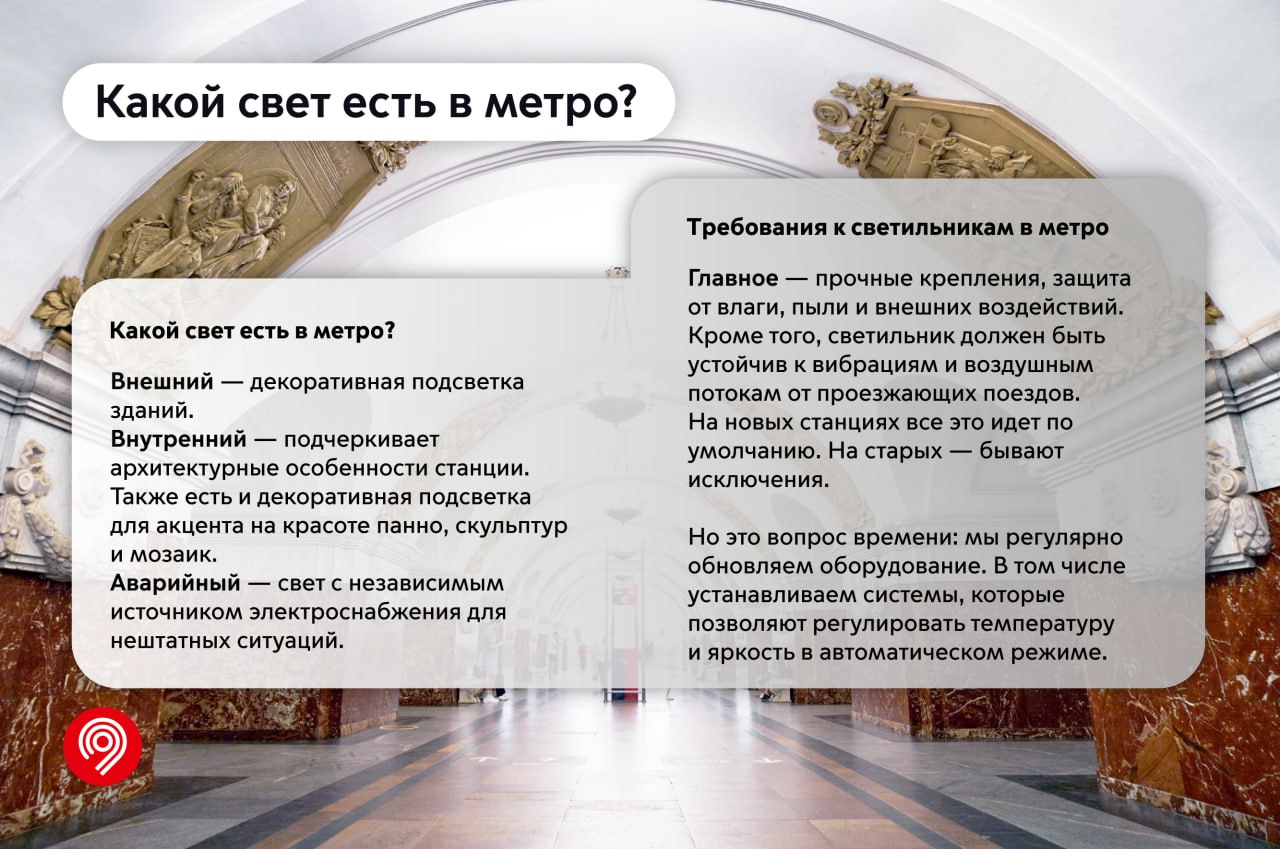 Какой свет есть в метро?

Какой свет есть в метро?

Внешний — декоративная подсветка зданий.
Внутренний — подчеркивает архитектурные особенности станции. Также есть и декоративная подсветка для акцента на красоте панно, скульптур и мозаик.
Аварийный — свет с независимым источником электроснабжения для нештатных ситуаций.

Требования к светильникам в метро

Главное — прочные крепления, защита от влаги, пыли и внешних воздействий. Кроме того, светильник должен быть устойчив к вибрациям и воздушным потокам от проезжающих поездов. На новых станциях все это идет по умолчанию. На старых — бывают исключения.

Но это вопрос времени: мы регулярно обновляем оборудование. В том числе устанавливаем системы, которые позволяют регулировать температуру и яркость в автоматическом режиме.